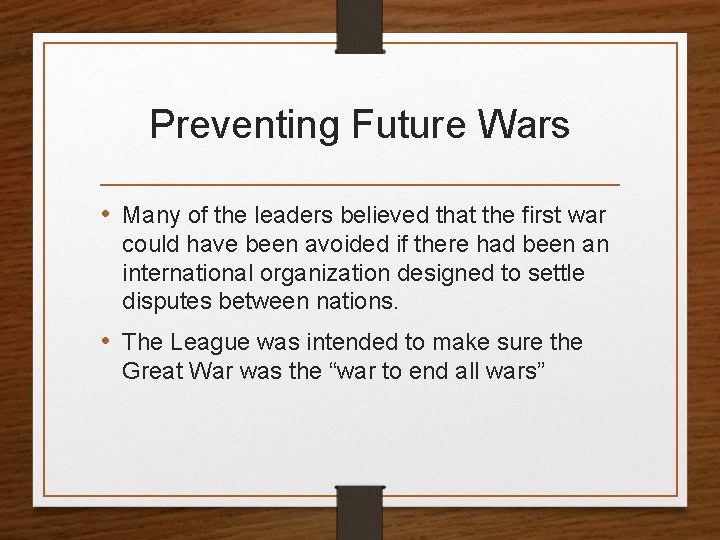 Preventing Future Wars

• Many of the leaders believed that the first war could have been avoided if there had been an international organization designed to settle disputes between nations.

• The League was intended to make sure the Great War was the “war to end all wars”